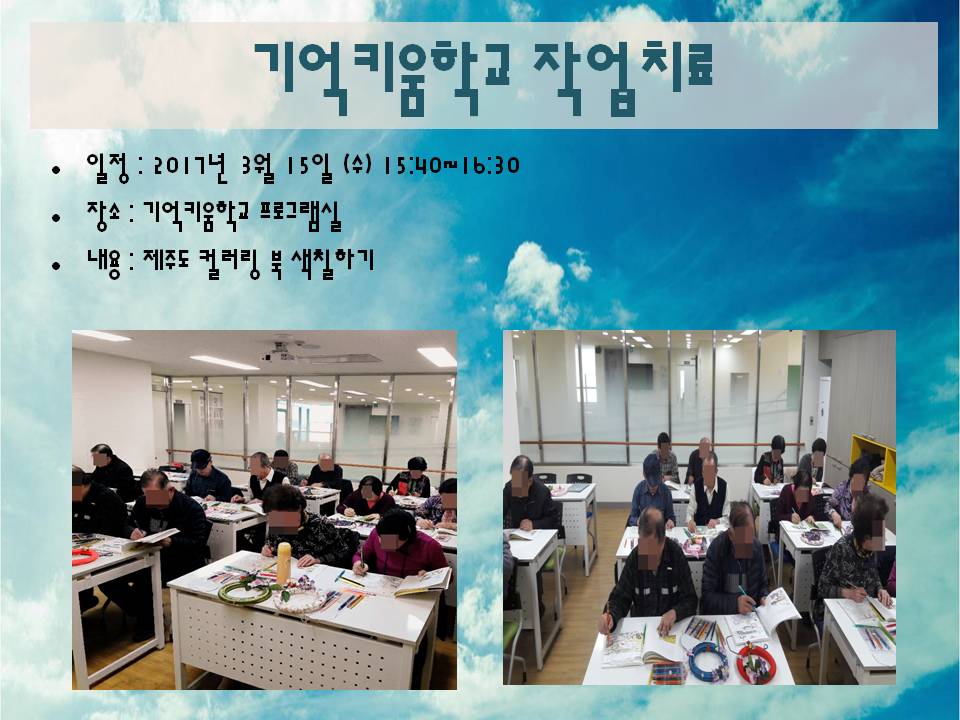 기억키움학교 작업치료

• 일정 : 2017년 3월 15일 (수) 15:40~16:30
• 장소 : 기억키움학교 프로그램실
• 내용 : 제주도 컬러링 북 색칠하기